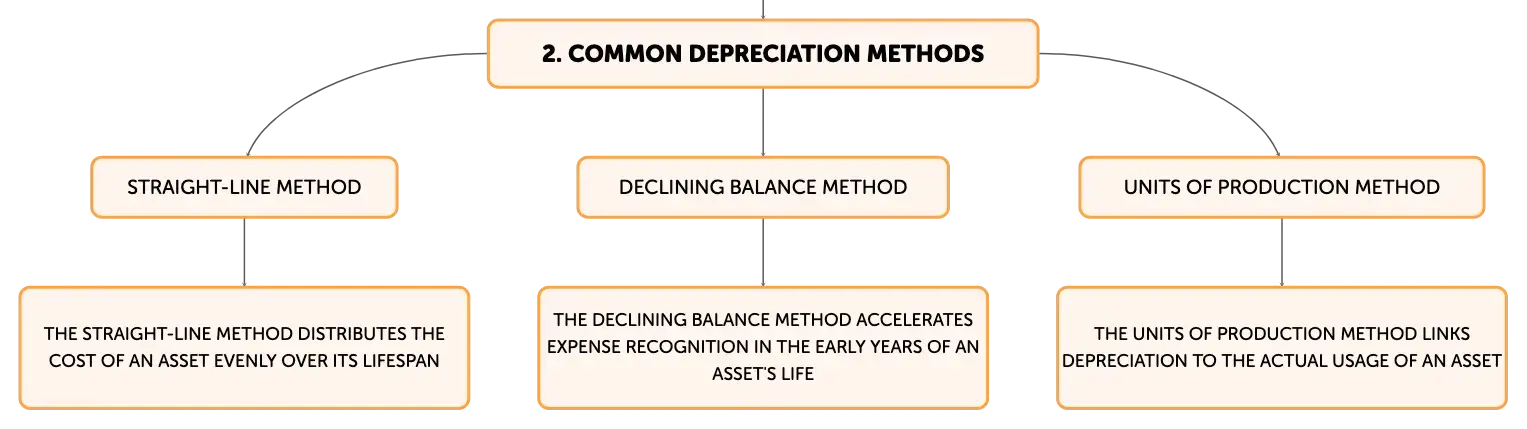 2. COMMON DEPRECIATION METHODS

STRAIGHT-LINE METHOD

DECLINING BALANCE METHOD

UNITS OF PRODUCTION METHOD

THE STRAIGHT-LINE METHOD DISTRIBUTES THE COST OF AN ASSET EVENLY OVER ITS LIFESPAN

THE DECLINING BALANCE METHOD ACCELERATES EXPENSE RECOGNITION IN THE EARLY YEARS OF AN ASSET'S LIFE

THE UNITS OF PRODUCTION METHOD LINKS DEPRECIATION TO THE ACTUAL USAGE OF AN ASSET